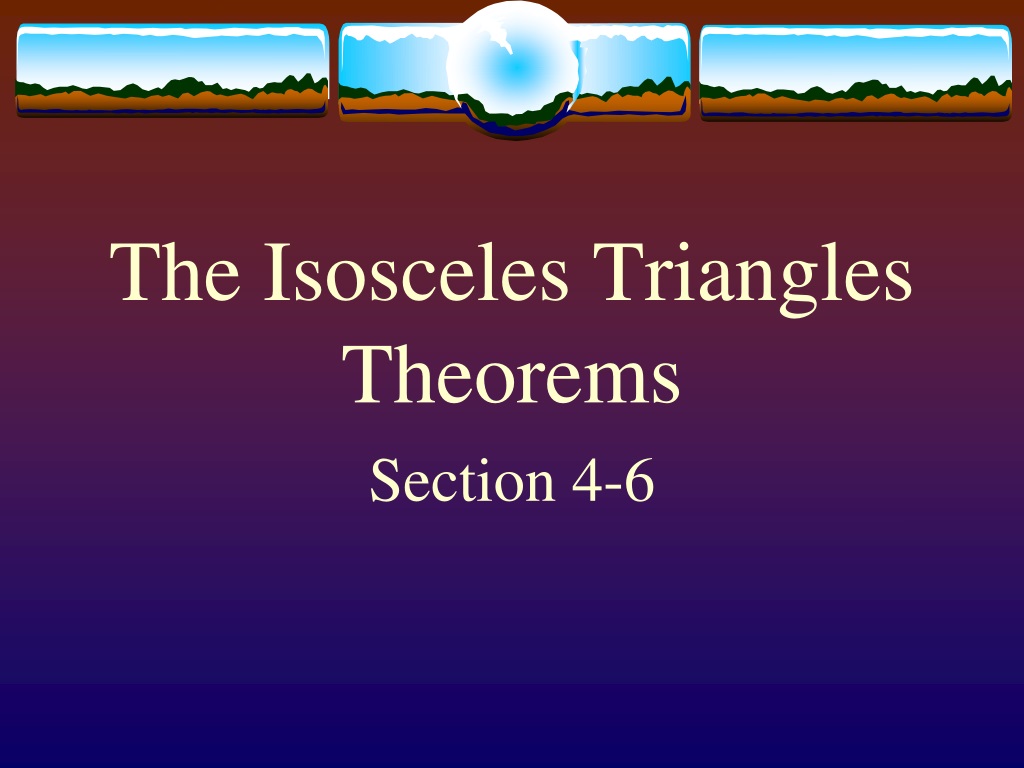 The Isosceles Triangles Theorems

Section 4-6